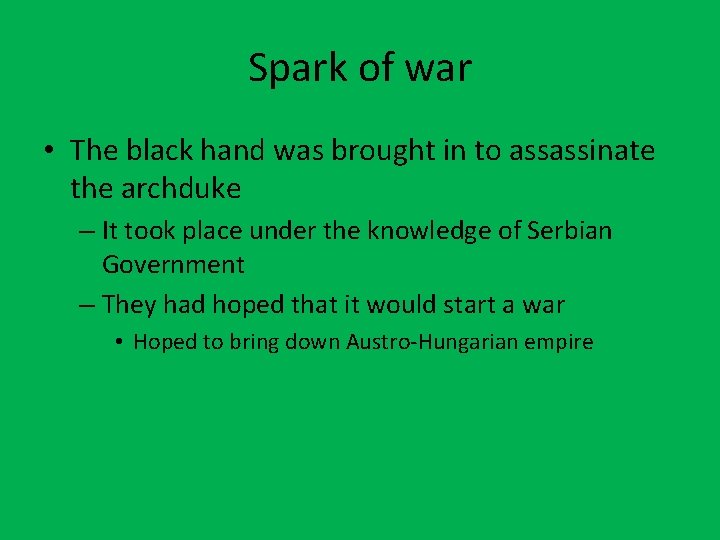 Spark of war

• The black hand was brought in to assassinate the archduke

– It took place under the knowledge of Serbian Government

– They had hoped that it would start a war

• Hoped to bring down Austro-Hungarian empire